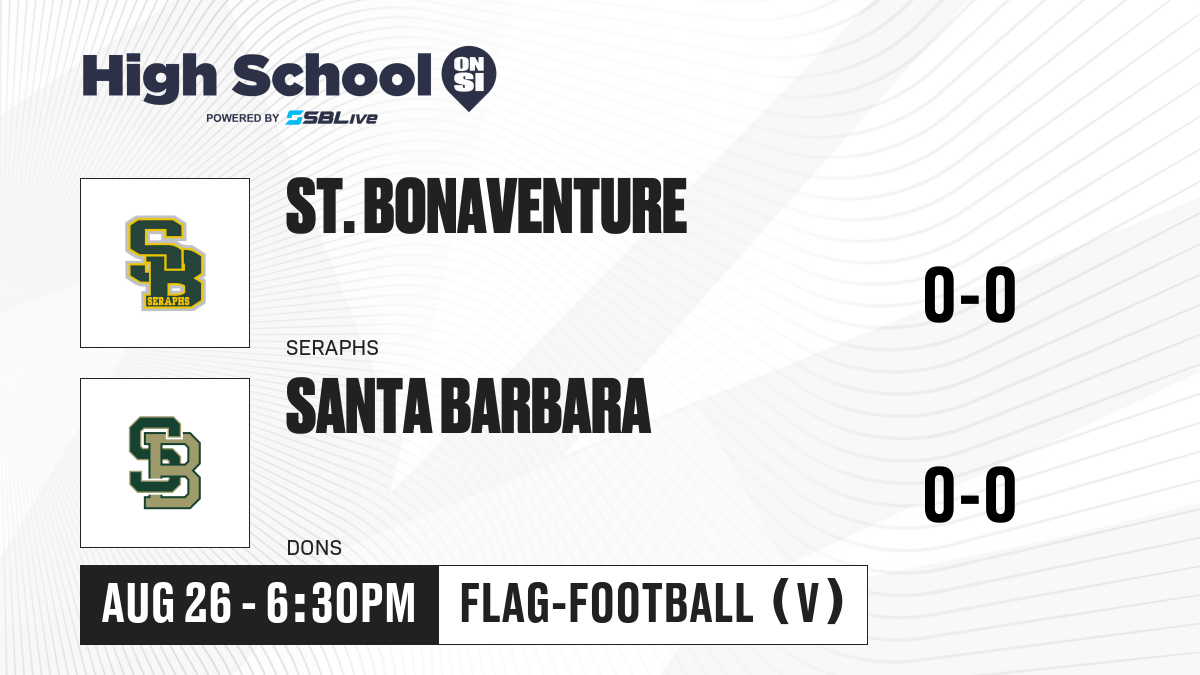 High School ON SI
POWERED BY SBLive

SB SERAPHS

ST. BONAVENTURE

SERAPHS

0-0

SB

SANTA BARBARA

DONS

0-0

AUG 26 - 6:30PM

FLAG-FOOTBALL (V)